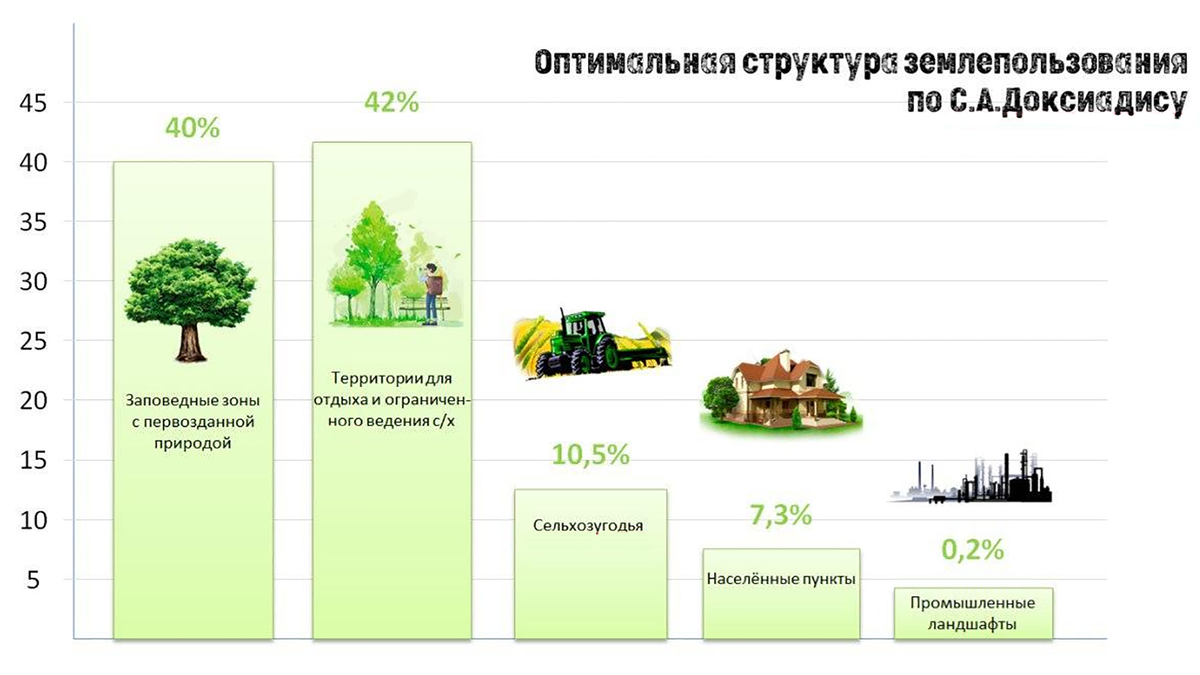 Оптимальная структура землепользования по С.А.Доксиадису

45
40
35
30
25
20
15
10
5

40%
Заповедные зоны с первозданной природой

42%
Территории для отдыха и ограниченного ведения с/х

10,5%
Сельхозугодья

7,3%
Населённые пункты

0,2%
Промышленные ландшафты